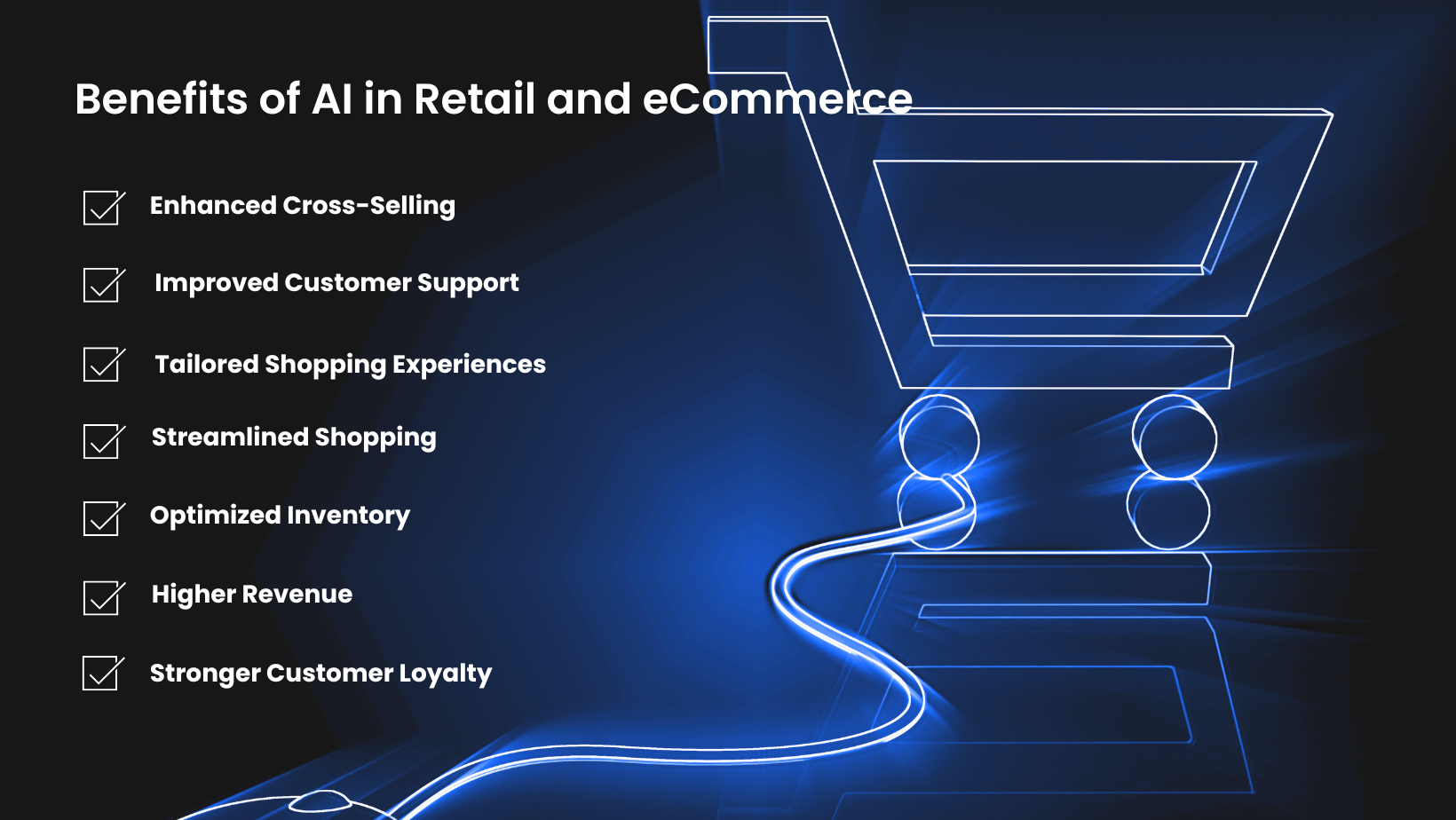 Benefits of AI in Retail and eCommerce

Enhanced Cross-Selling

Improved Customer Support

Tailored Shopping Experiences

Streamlined Shopping

Optimized Inventory

Higher Revenue

Stronger Customer Loyalty